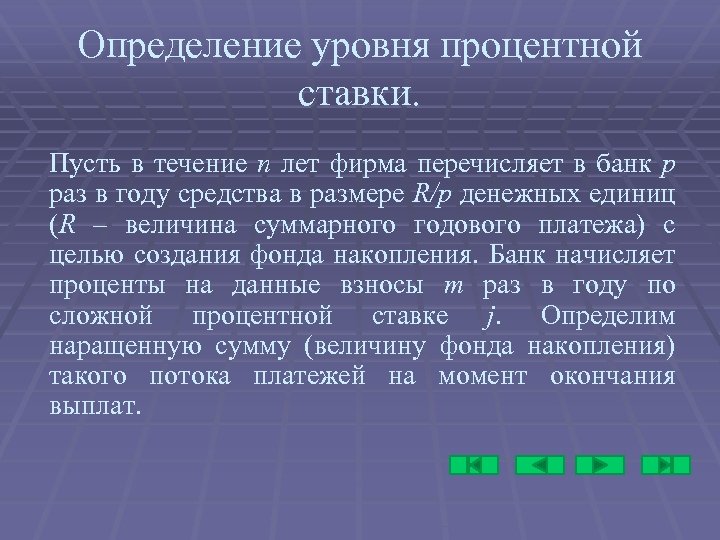 Определение уровня процентной ставки.

Пусть в течение $n$ лет фирма перечисляет в банк $p$ раз в году средства в размере $R/p$ денежных единиц ($R$ – величина суммарного годового платежа) с целью создания фонда накопления. Банк начисляет проценты на данные взносы $m$ раз в году по сложной процентной ставке $j$. Определим наращенную сумму (величину фонда накопления) такого потока платежей на момент окончания выплат.